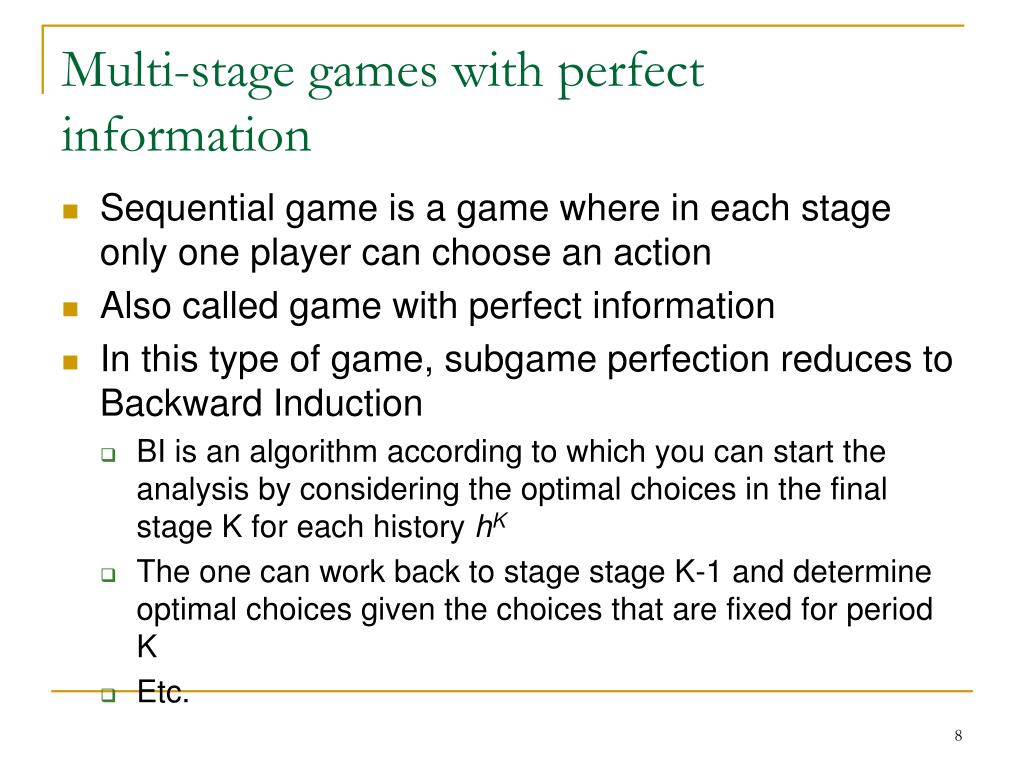 Multi-stage games with perfect information

Sequential game is a game where in each stage only one player can choose an action

Also called game with perfect information

In this type of game, subgame perfection reduces to Backward Induction

BI is an algorithm according to which you can start the analysis by considering the optimal choices in the final stage K for each history $h^K$

The one can work back to stage stage K-1 and determine optimal choices given the choices that are fixed for period K

Etc.

8